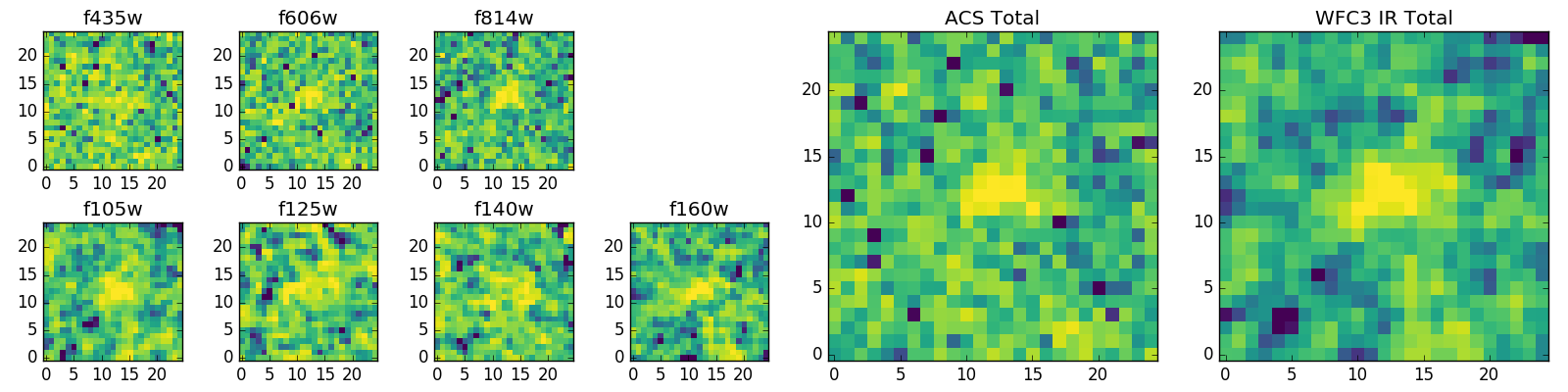 f435w
20
15
10
5
0
0 5 10 15 20

f606w
20
15
10
5
0
0 5 10 15 20

f814w
20
15
10
5
0
0 5 10 15 20

f105w
20
15
10
5
0
0 5 10 15 20

f125w
20
15
10
5
0
0 5 10 15 20

f140w
20
15
10
5
0
0 5 10 15 20

f160w
20
15
10
5
0
0 5 10 15 20

ACS Total
20
15
10
5
0
0 5 10 15 20

WFC3 IR Total
20
15
10
5
0
0 5 10 15 20